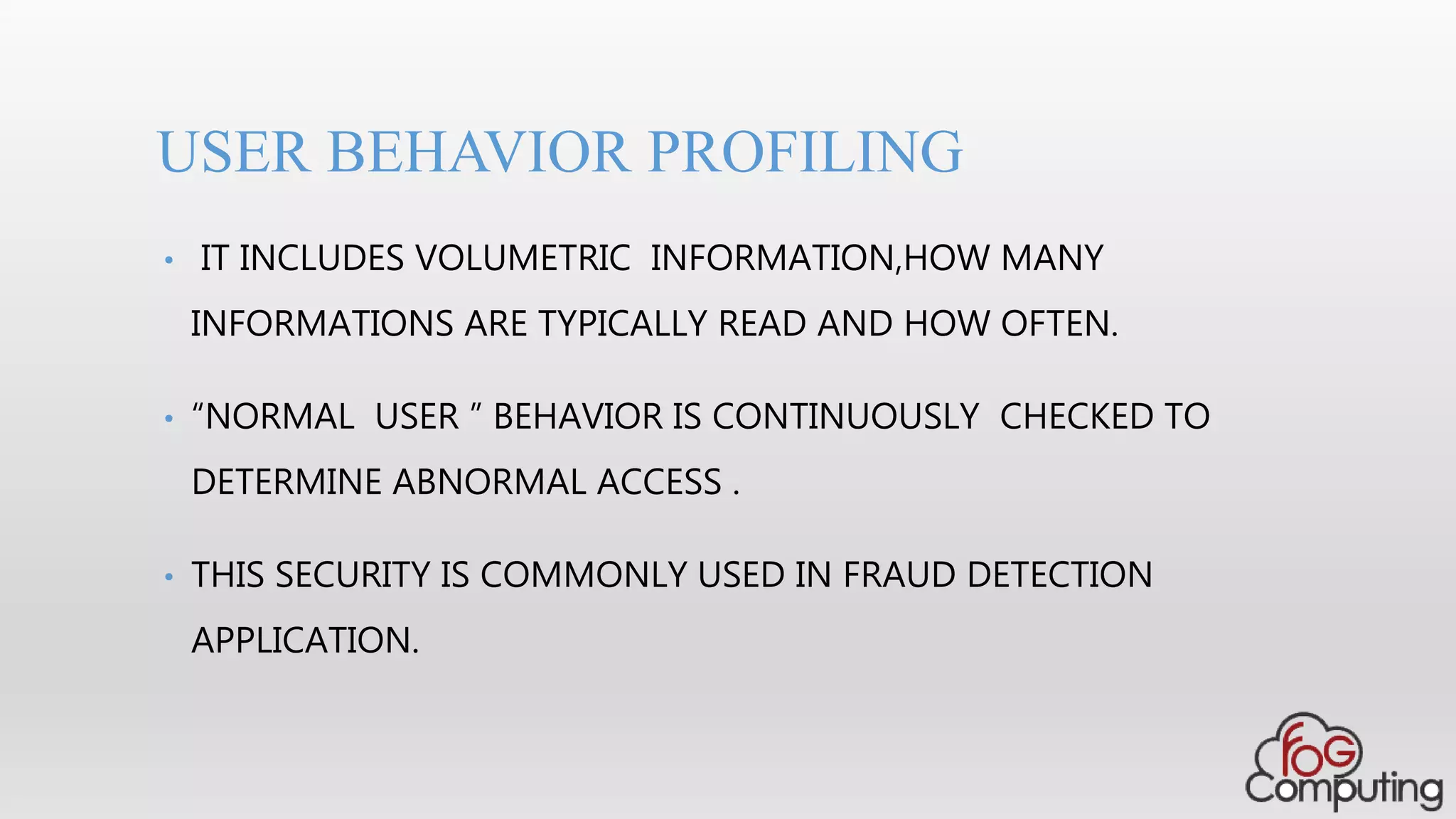 USER BEHAVIOR PROFILING

• IT INCLUDES VOLUMETRIC INFORMATION,HOW MANY INFORMATIONS ARE TYPICALLY READ AND HOW OFTEN.

• “NORMAL USER ” BEHAVIOR IS CONTINUOUSLY CHECKED TO DETERMINE ABNORMAL ACCESS .

• THIS SECURITY IS COMMONLY USED IN FRAUD DETECTION APPLICATION.

foG Computing